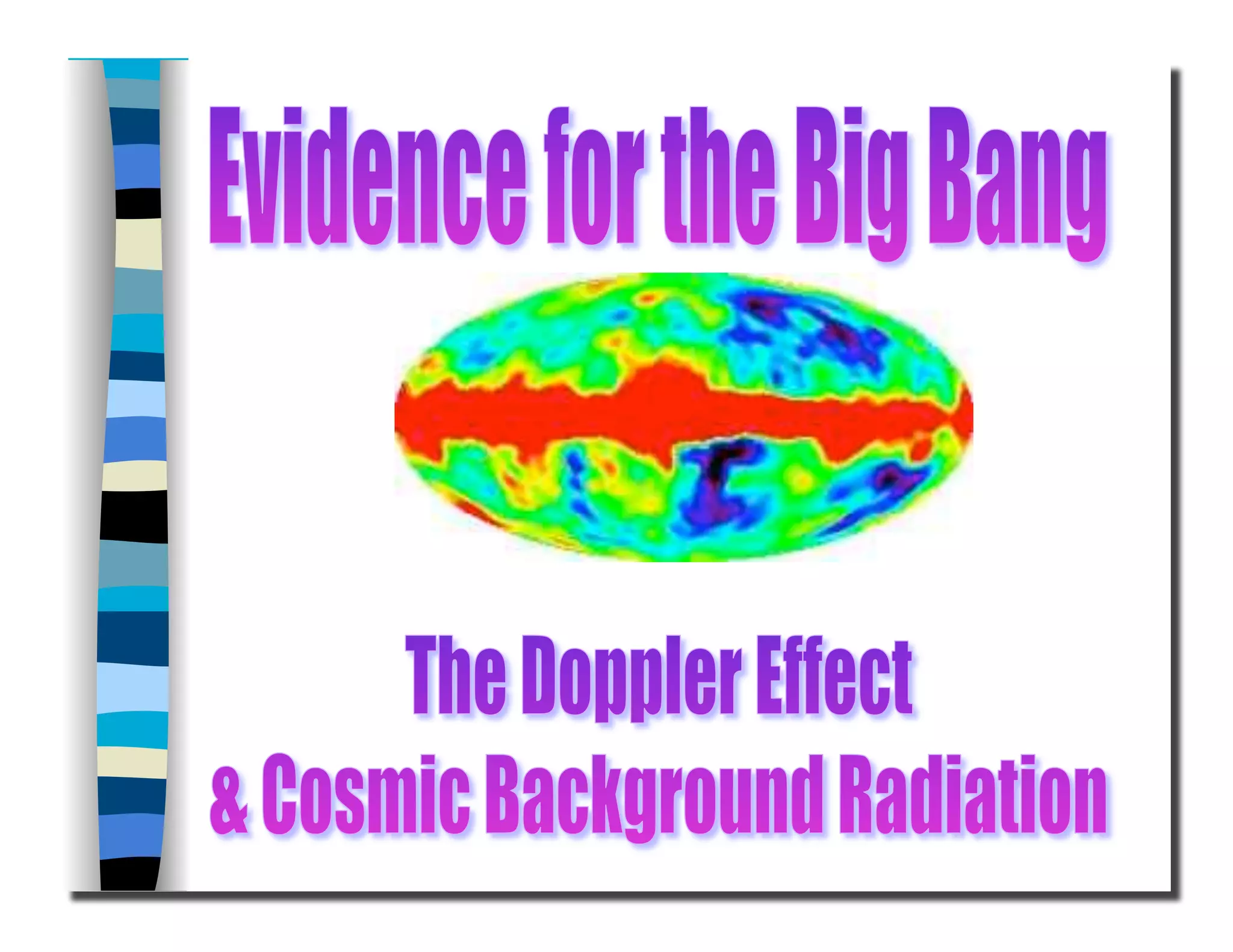 Evidence for the Big Bang

The Doppler Effect
& Cosmic Background Radiation